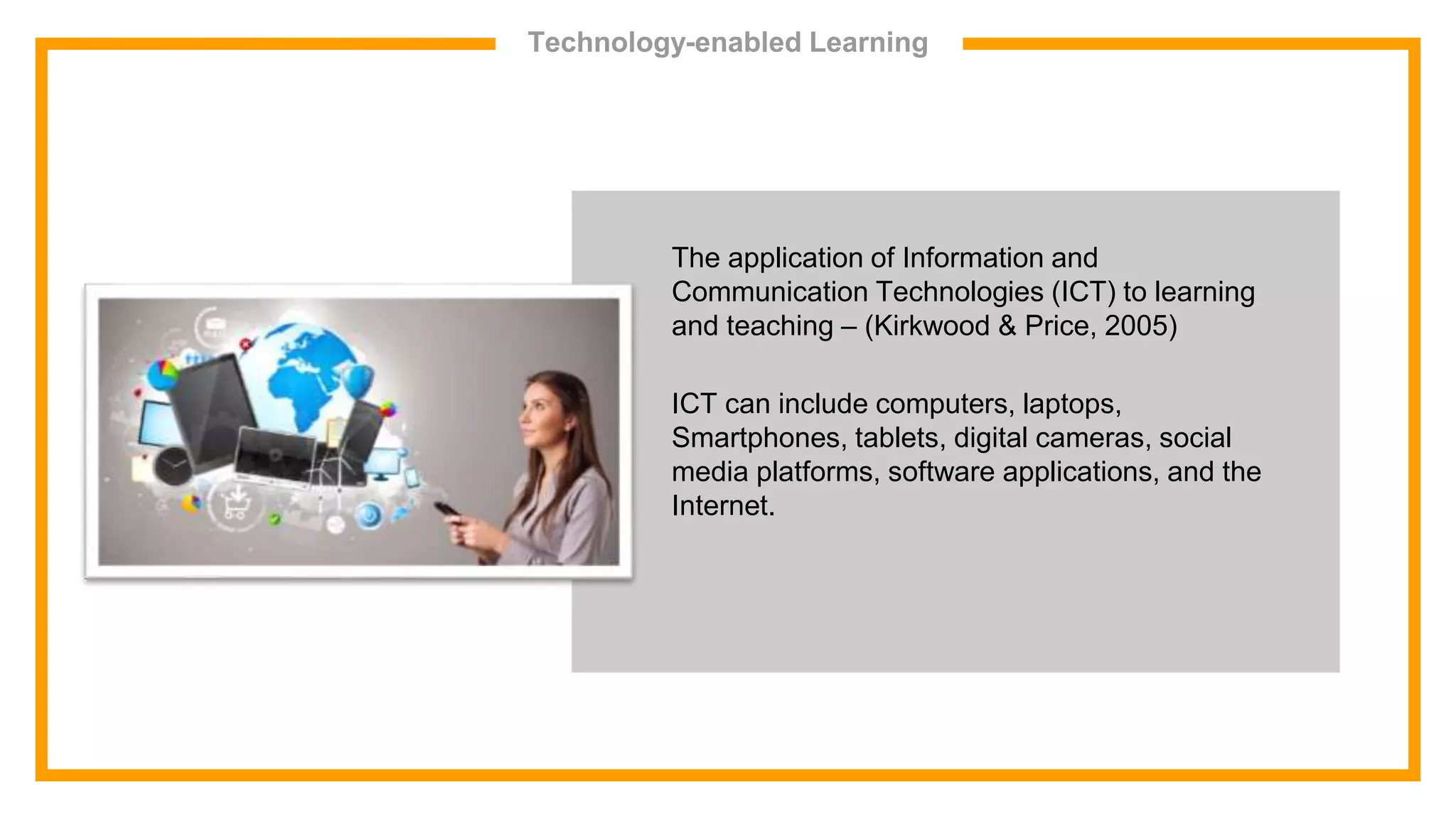 Technology-enabled Learning

The application of Information and Communication Technologies (ICT) to learning and teaching – (Kirkwood & Price, 2005)

ICT can include computers, laptops, Smartphones, tablets, digital cameras, social media platforms, software applications, and the Internet.